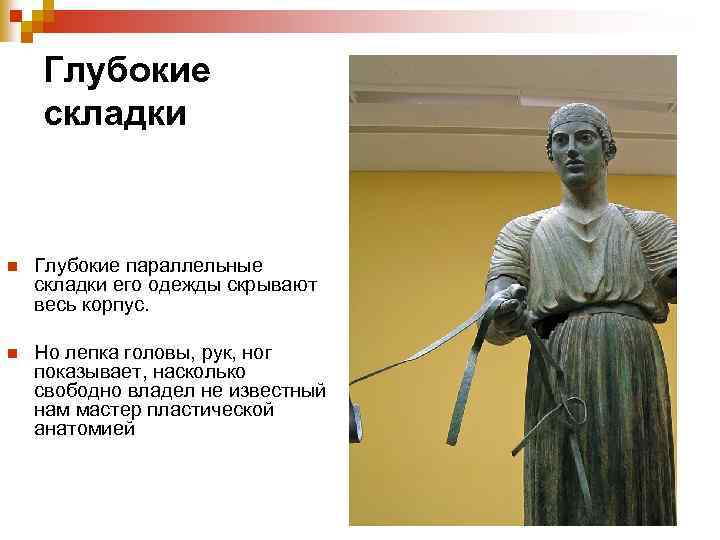 Глубокие складки

Глубокие параллельные складки его одежды скрывают весь корпус.

Но лепка головы, рук, ног показывает, насколько свободно владел не известный нам мастер пластической анатомией